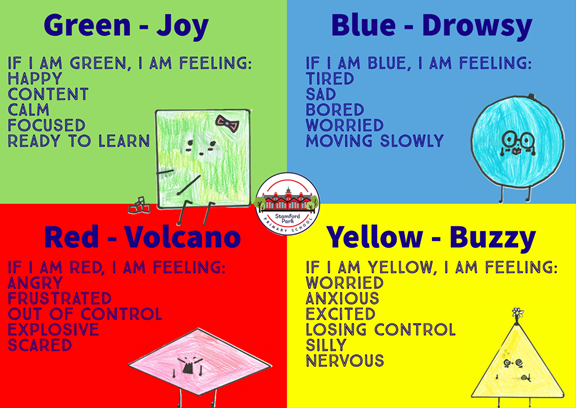 Green - Joy

IF I AM GREEN, I AM FEELING:
HAPPY
CONTENT
CALM
FOCUSED
READY TO LEARN

Blue - Drowsy

IF I AM BLUE, I AM FEELING:
TIRED
SAD
BORED
WORRIED
MOVING SLOWLY

Stamford Park
PRIMARY SCHOOL

Red - Volcano

IF I AM RED, I AM FEELING:
ANGRY
FRUSTRATED
OUT OF CONTROL
EXPLOSIVE
SCARED

Yellow - Buzzy

IF I AM YELLOW, I AM FEELING:
WORRIED
ANXIOUS
EXCITED
LOSING CONTROL
SILLY
NERVOUS